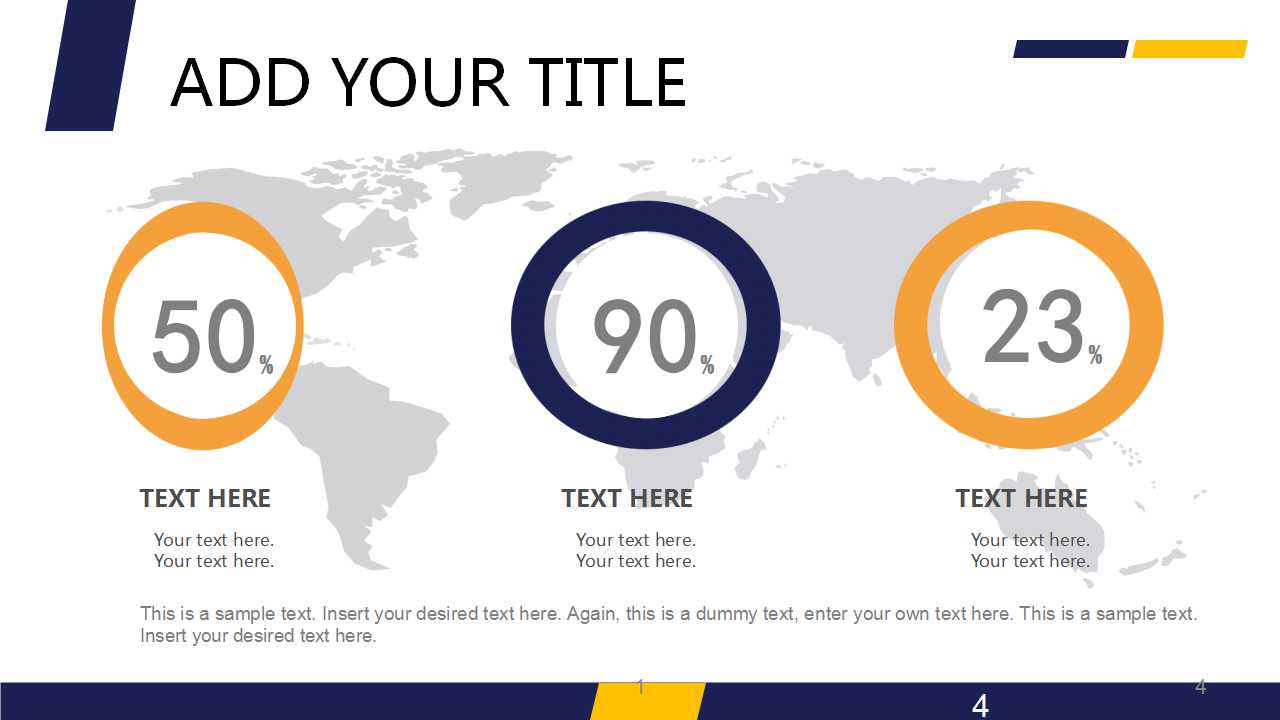 ADD YOUR TITLE

50%

90%

23%

TEXT HERE

Your text here.
Your text here.

TEXT HERE

Your text here.
Your text here.

TEXT HERE

Your text here.
Your text here.

This is a sample text. Insert your desired text here. Again, this is a dummy text, enter your own text here. This is a sample text. Insert your desired text here.

1

4

4